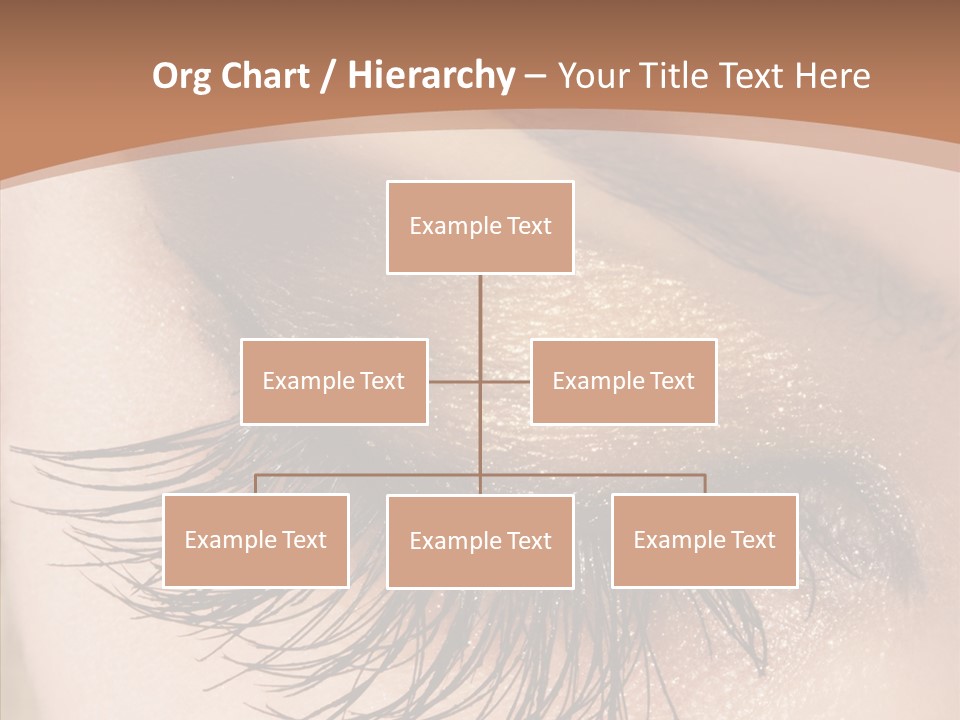 Org Chart / Hierarchy – Your Title Text Here

Example Text

Example Text

Example Text

Example Text

Example Text

Example Text